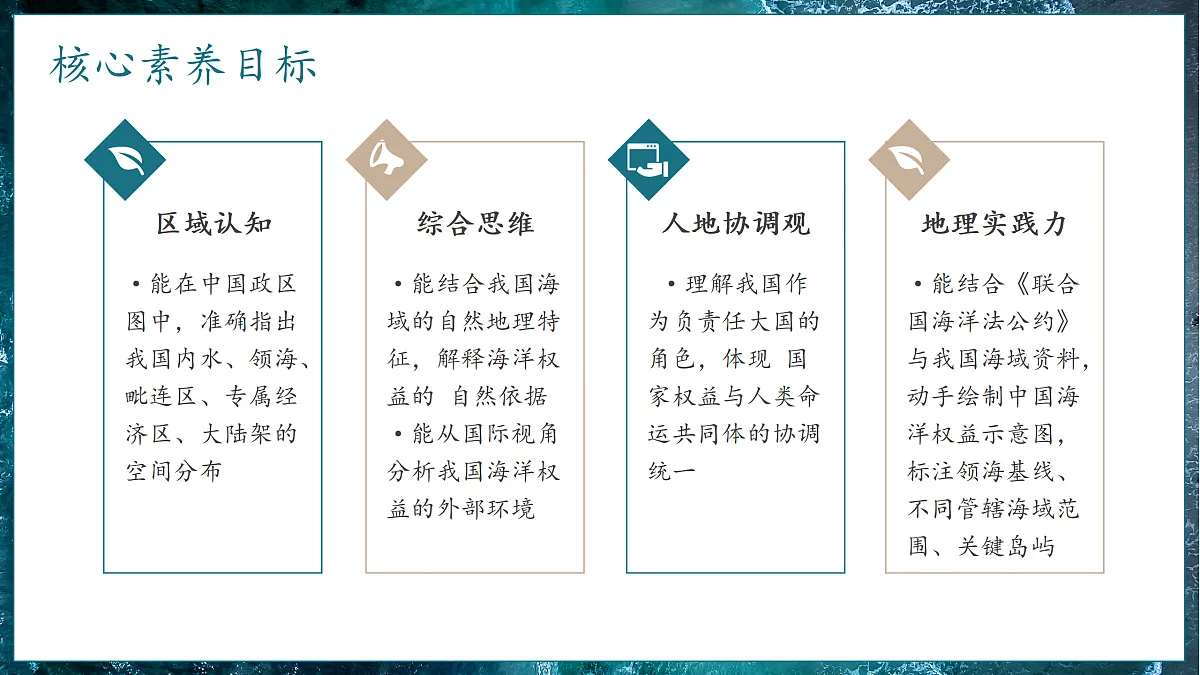 核心素养目标

区域认知

• 能在中国政区图中，准确指出我国内水、领海、毗连区、专属经济区、大陆架的空间分布

综合思维

• 能结合我国海域的自然地理特征，解释海洋权益的 自然依据
• 能从国际视角分析我国海洋权益的外部环境

人地协调观

• 理解我国作为负责任大国的角色，体现 国家权益与人类命运共同体的协调统一

地理实践力

• 能结合《联合国海洋法公约》与我国海域资料，动手绘制中国海洋权益示意图，标注领海基线、不同管辖海域范围、关键岛屿